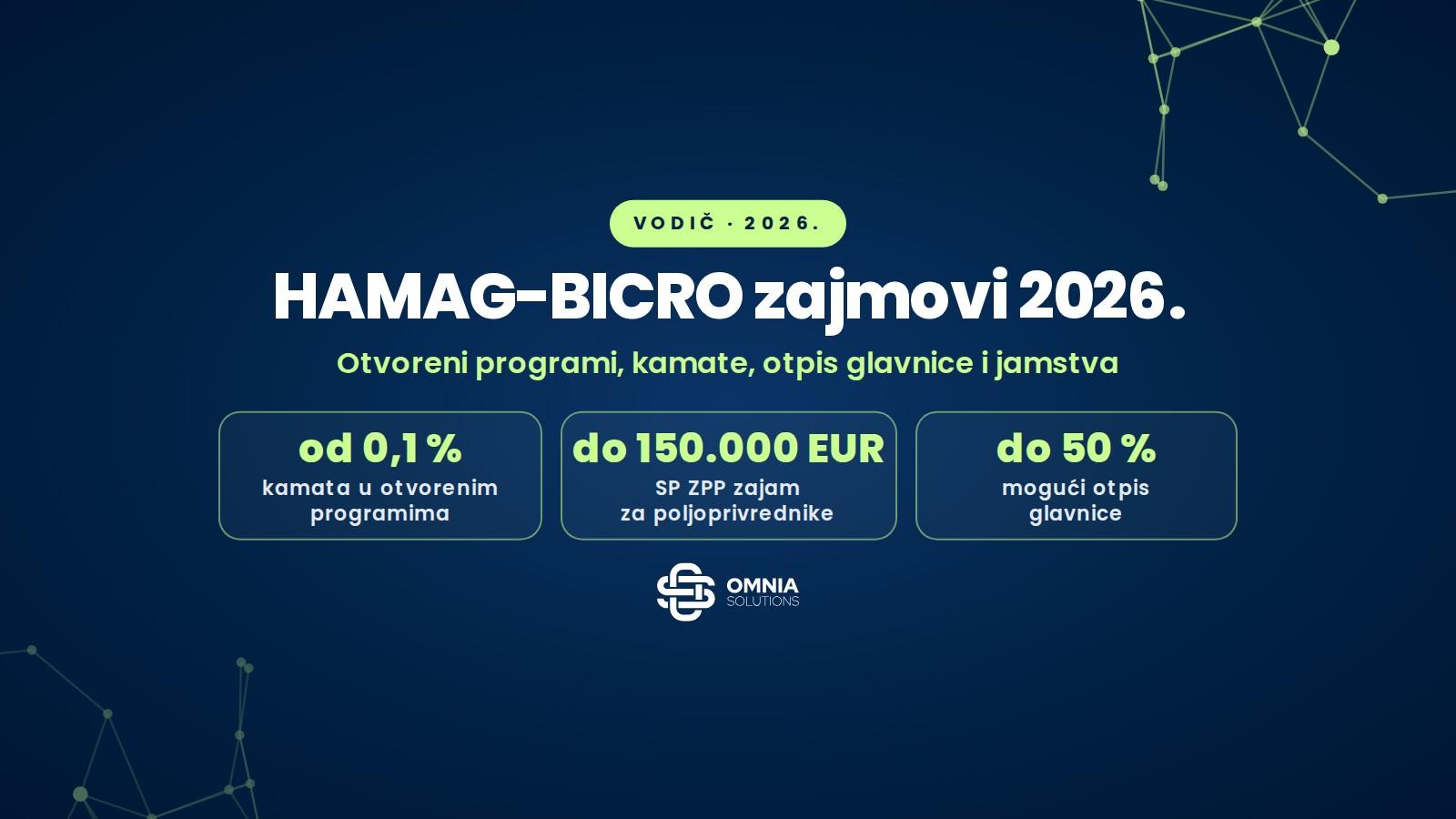 VODIČ · 2026.

HAMAG-BICRO zajmovi 2026.

Otvoreni programi, kamate, otpis glavnice i jamstva

od 0,1 %
kamata u otvorenim programima

do 150.000 EUR
SP ZPP zajam
za poljoprivrednike

do 50 %
mogući otpis glavnice

OMNIA
SOLUTIONS